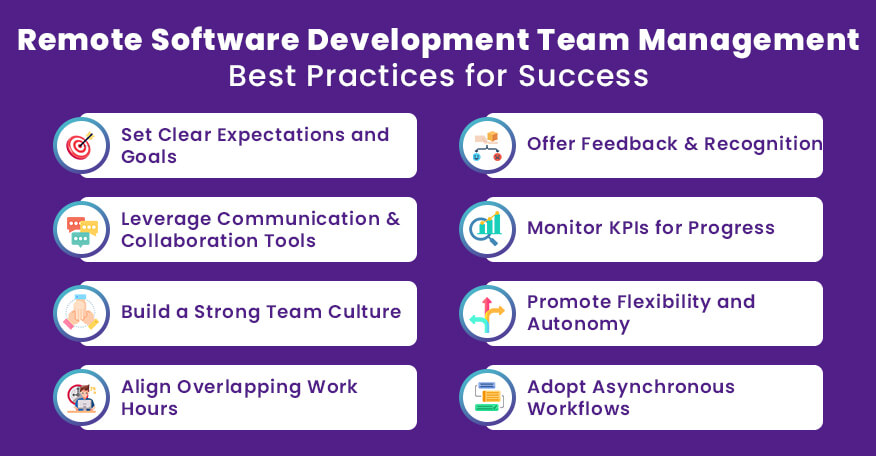 Remote Software Development Team Management
Best Practices for Success

Set Clear Expectations and Goals

Leverage Communication & Collaboration Tools

Build a Strong Team Culture

Align Overlapping Work Hours

Offer Feedback & Recognition

Monitor KPIs for Progress

Promote Flexibility and Autonomy

Adopt Asynchronous Workflows